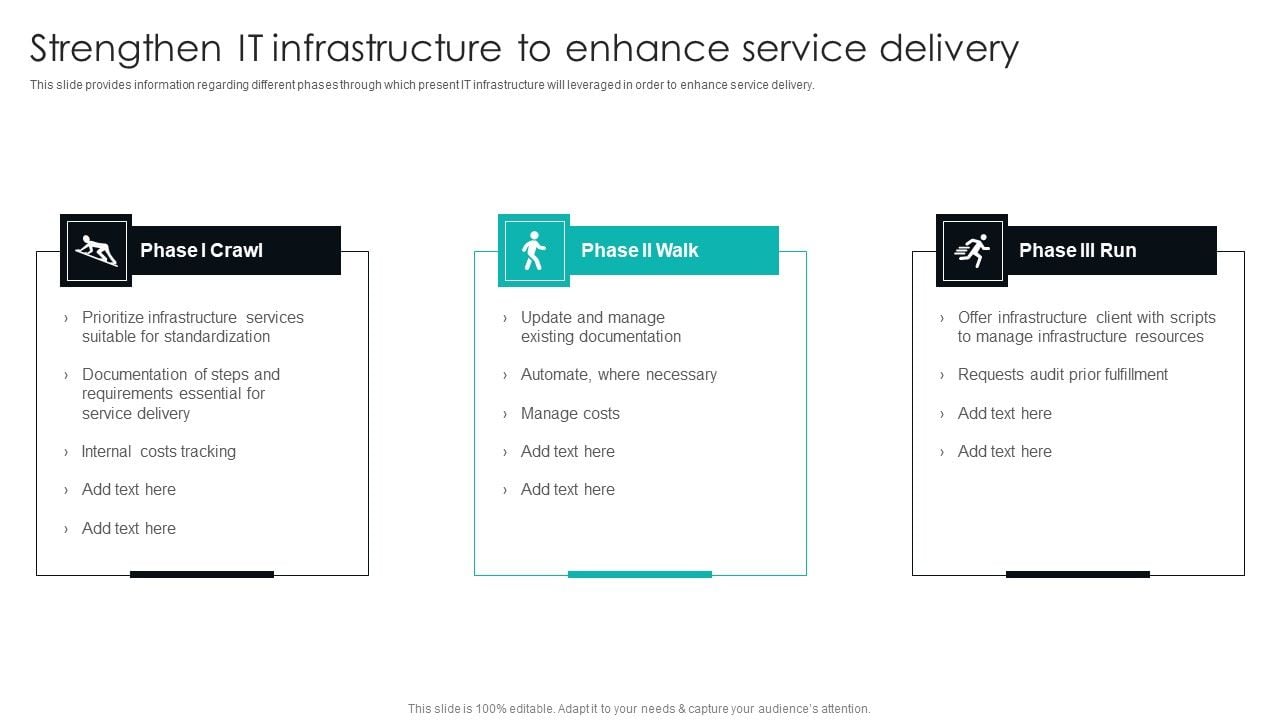 Strengthen IT infrastructure to enhance service delivery

This slide provides information regarding different phases through which present IT infrastructure will leveraged in order to enhance service delivery.

Phase I Crawl

› Prioritize infrastructure services suitable for standardization

› Documentation of steps and requirements essential for service delivery

› Internal costs tracking

› Add text here

› Add text here

Phase II Walk

› Update and manage existing documentation

› Automate, where necessary

› Manage costs

› Add text here

› Add text here

Phase III Run

› Offer infrastructure client with scripts to manage infrastructure resources

› Requests audit prior fulfillment

› Add text here

› Add text here

This slide is 100% editable. Adapt it to your needs & capture your audience's attention.